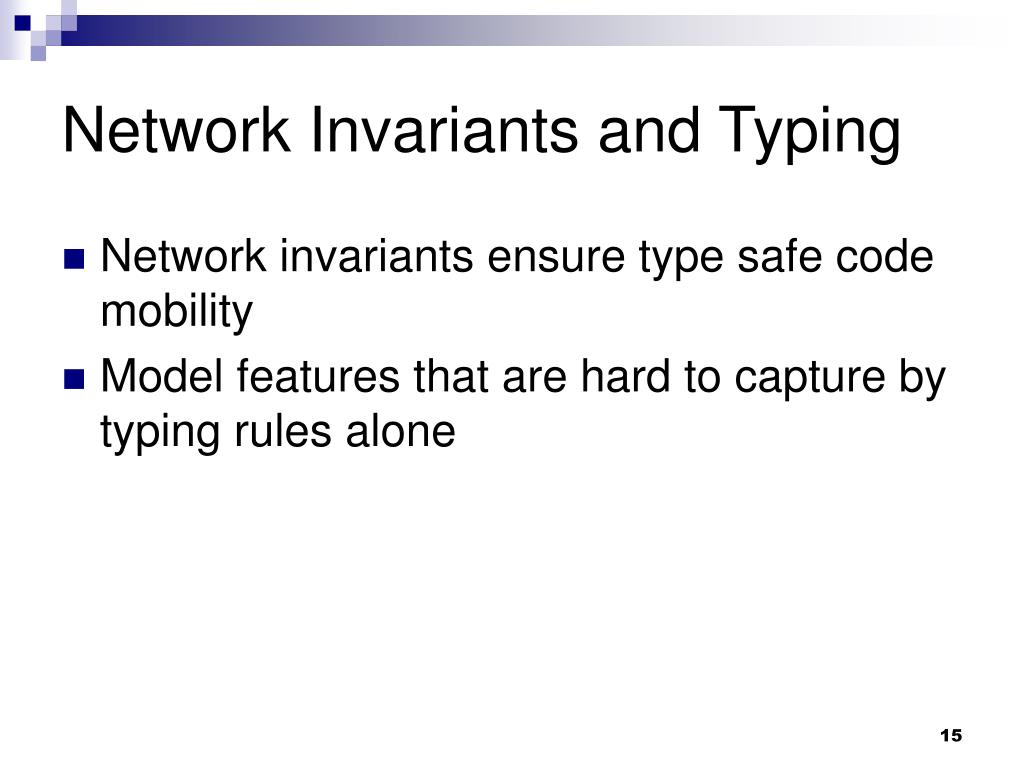 Network Invariants and Typing

Network invariants ensure type safe code mobility

Model features that are hard to capture by typing rules alone

15